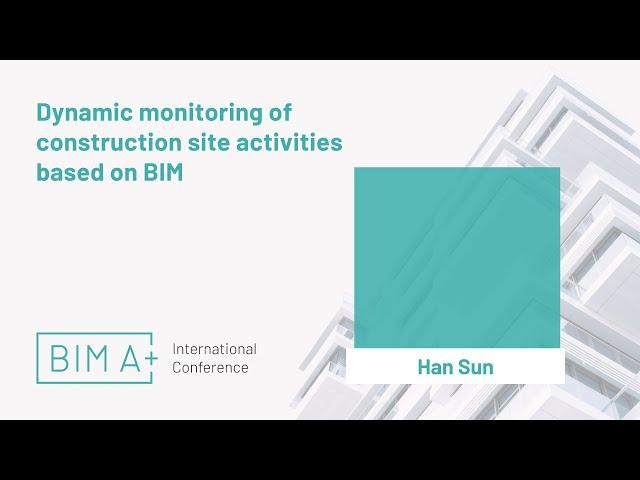 Dynamic monitoring of construction site activities based on BIM

BIM A+ International Conference

Han Sun